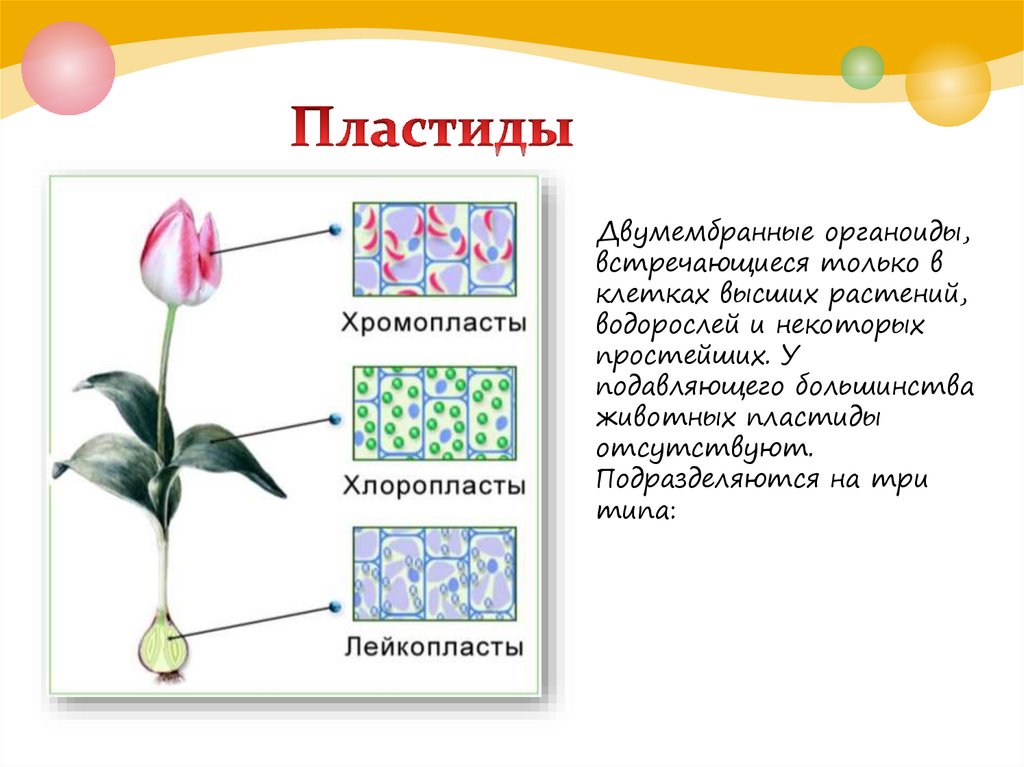 Пластиды

Хромопласты

Хлоропласты

Лейкопласты

Двумембранные органоиды, встречающиеся только в клетках высших растений, водорослей и некоторых простейших. У подавляющего большинства животных пластиды отсутствуют. Подразделяются на три типа: